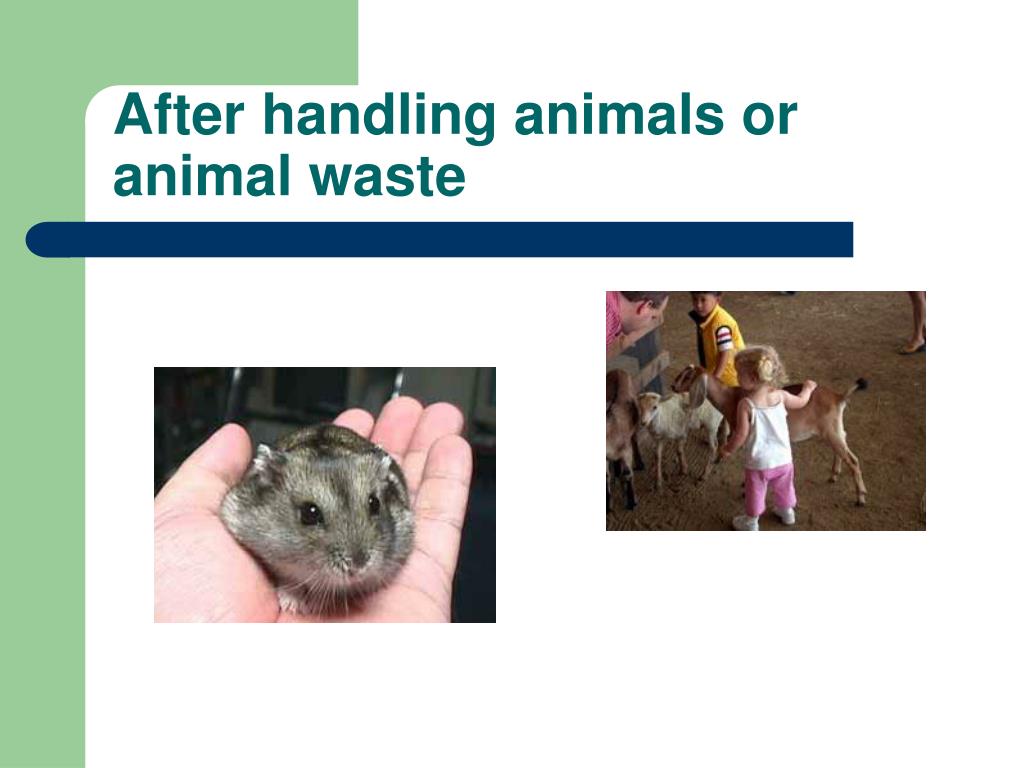 After handling animals or animal waste